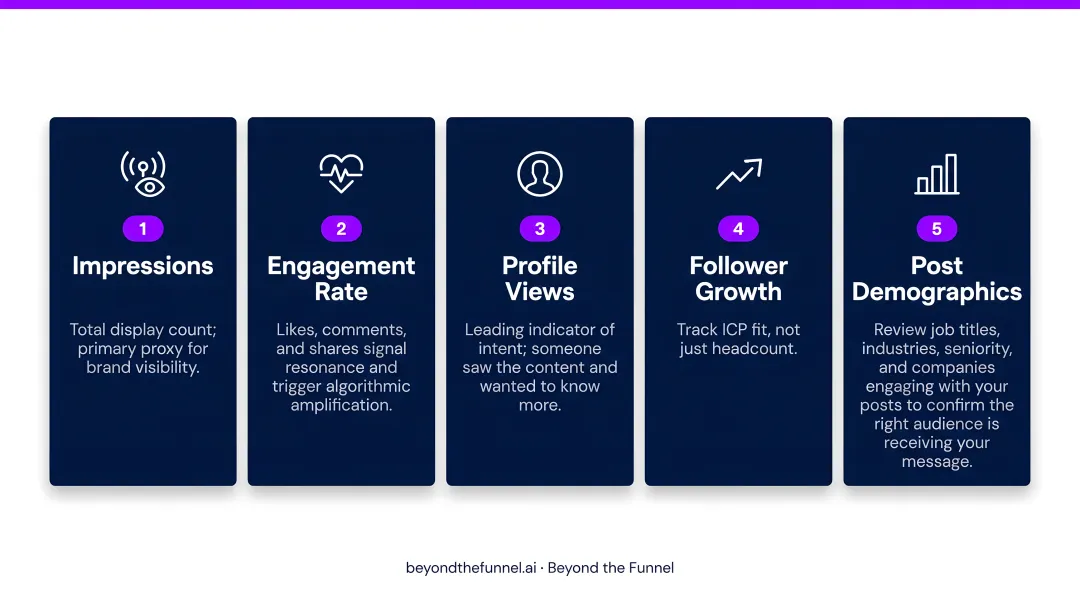 1
Impressions

Total display count; primary proxy for brand visibility.

2
Engagement Rate

Likes, comments, and shares signal resonance and trigger algorithmic amplification.

3
Profile Views

Leading indicator of intent; someone saw the content and wanted to know more.

4
Follower Growth

Track ICP fit, not just headcount.

5
Post Demographics

Review job titles, industries, seniority, and companies engaging with your posts to confirm the right audience is receiving your message.

beyondthefunnel.ai · Beyond the Funnel